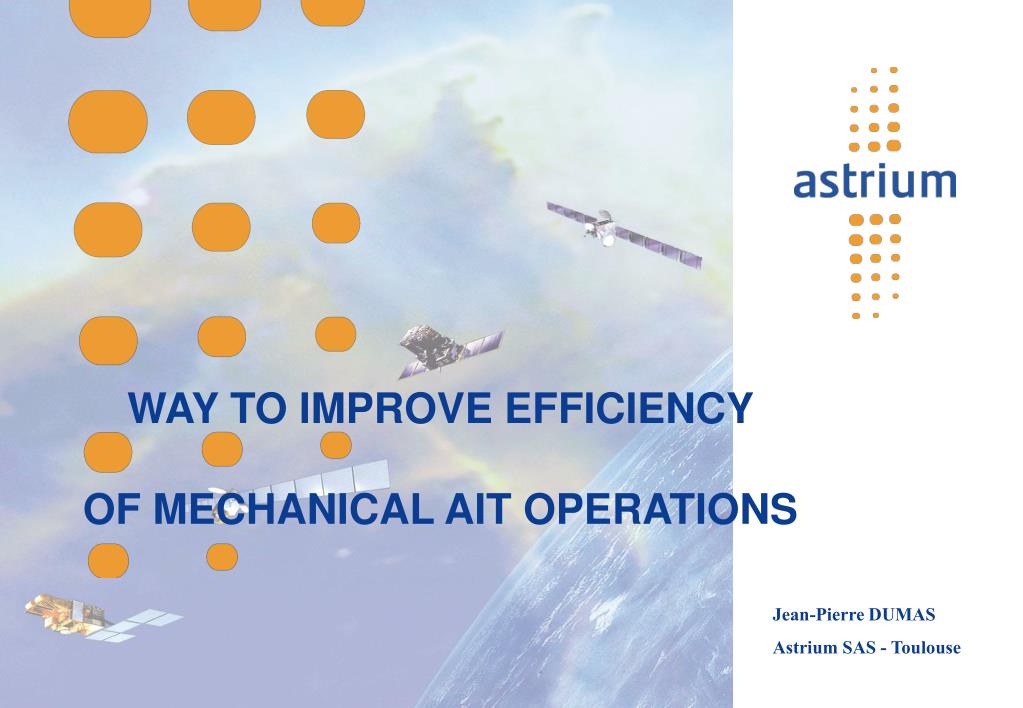 astrium

WAY TO IMPROVE EFFICIENCY

OF MECHANICAL AIT OPERATIONS

Jean-Pierre DUMAS

Astrium SAS - Toulouse